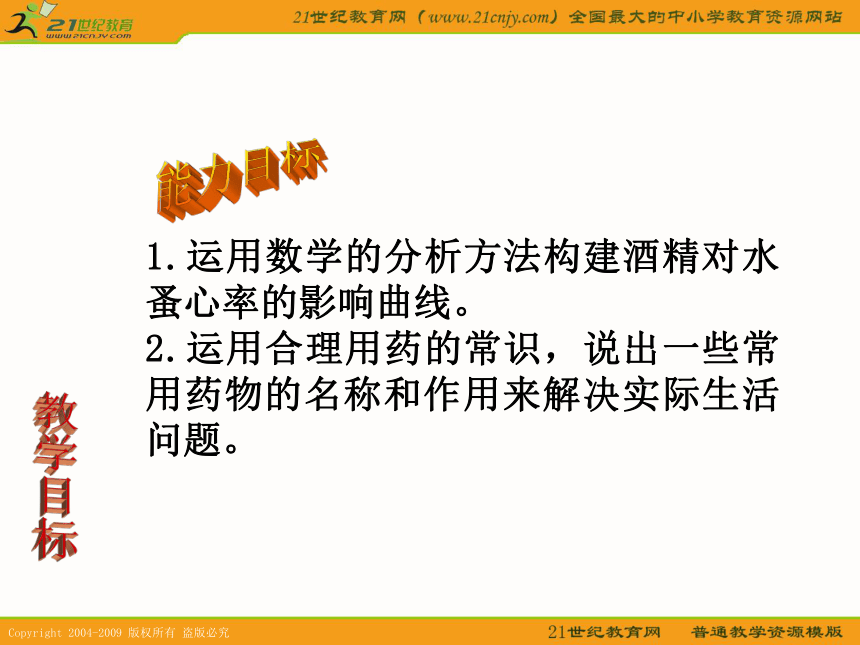 21世纪教育
www.21cnjy.com

21世纪教育网（www.21cnjy.com）全国最大的中小学教育资源网站

能力目标

1.运用数学的分析方法构建酒精对水蚤心率的影响曲线。
2.运用合理用药的常识，说出一些常用药物的名称和作用来解决实际生活问题。

教学目标

Copyright 2004-2009 版权所有 盗版必究

21世纪教育网 普通教学资源模版